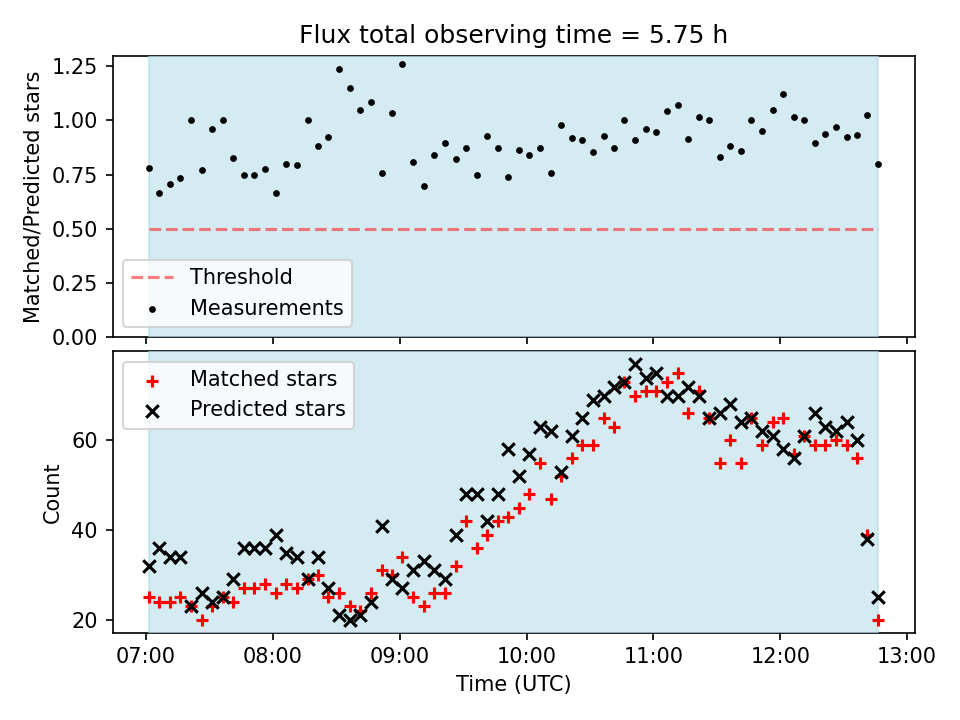 Flux total observing time = 5.75 h

Matched/Predicted stars

1.25
1.00
0.75
0.50
0.25
0.00

Threshold
Measurements

Matched stars
Predicted stars

Count

60
40
20

07:00 08:00 09:00 10:00 11:00 12:00 13:00

Time (UTC)